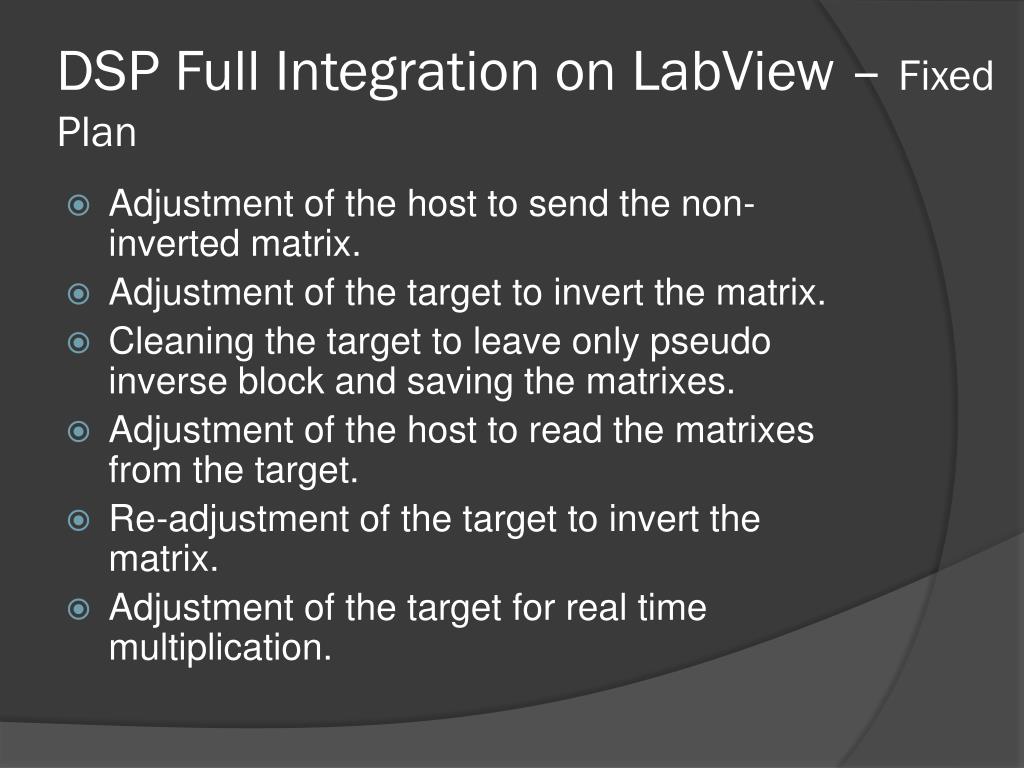 DSP Full Integration on LabView – Fixed Plan

Adjustment of the host to send the non-inverted matrix.
Adjustment of the target to invert the matrix.
Cleaning the target to leave only pseudo inverse block and saving the matrixes.
Adjustment of the host to read the matrixes from the target.
Re-adjustment of the target to invert the matrix.
Adjustment of the target for real time multiplication.